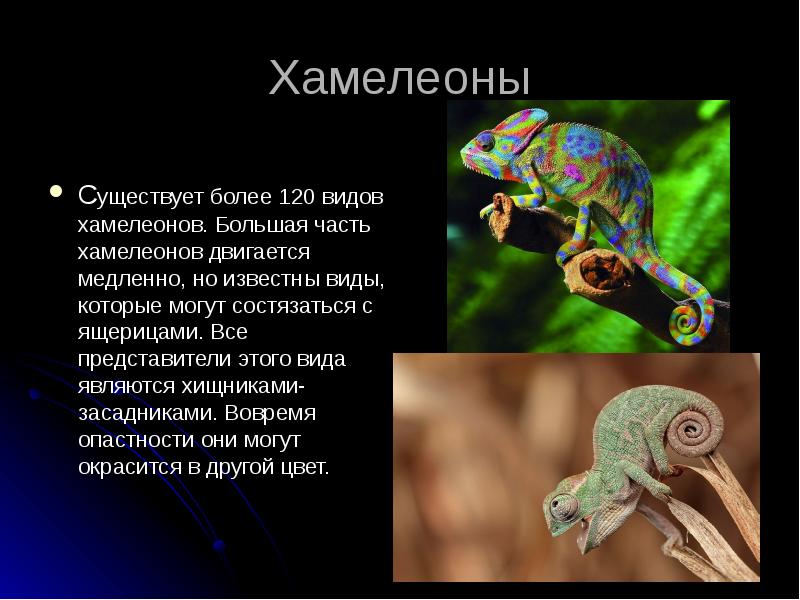 Хамелеоны

Существует более 120 видов хамелеонов. Большая часть хамелеонов двигается медленно, но известны виды, которые могут состязаться с ящерицами. Все представители этого вида являются хищниками-засадниками. Вовремя опастности они могут окрасится в другой цвет.